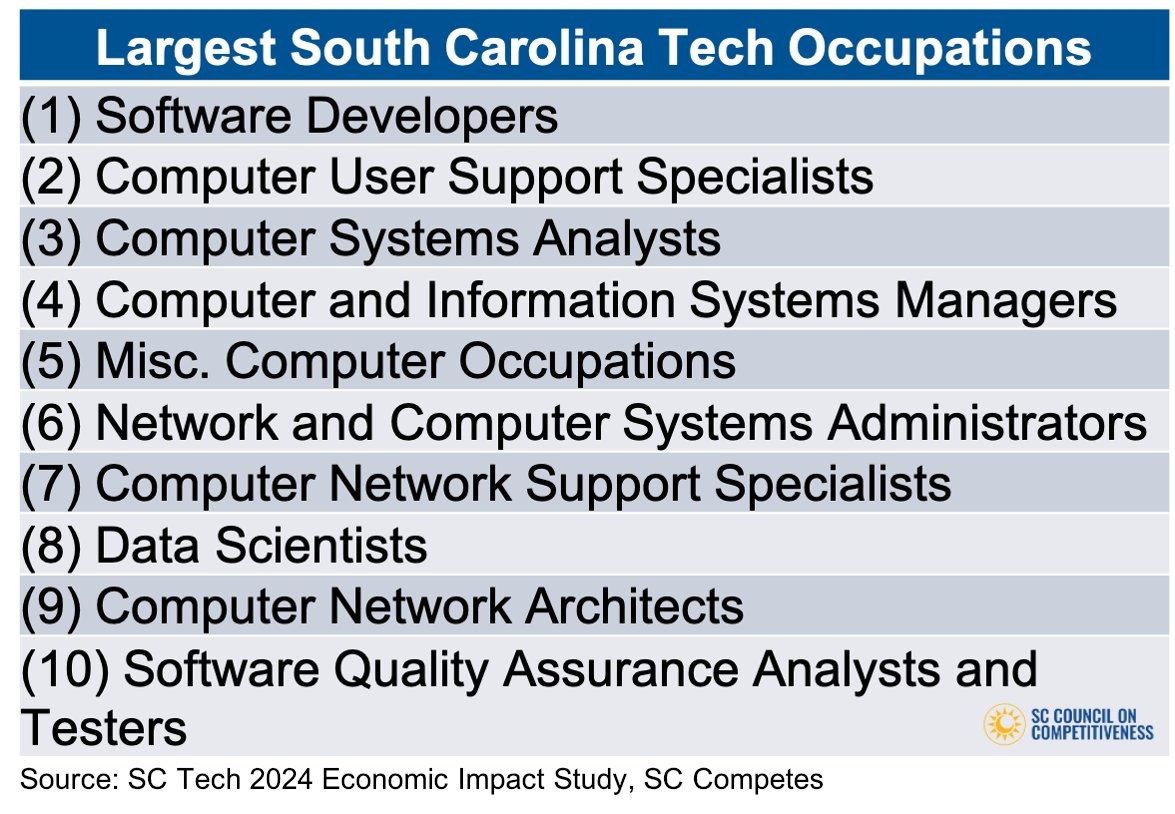 | Largest South Carolina Tech Occupations |
|---|
| (1) Software Developers |
| (2) Computer User Support Specialists |
| (3) Computer Systems Analysts |
| (4) Computer and Information Systems Managers |
| (5) Misc. Computer Occupations |
| (6) Network and Computer Systems Administrators |
| (7) Computer Network Support Specialists |
| (8) Data Scientists |
| (9) Computer Network Architects |
| (10) Software Quality Assurance Analysts and Testers |

SC COUNCIL ON COMPETITIVENESS

Source: SC Tech 2024 Economic Impact Study, SC Competes